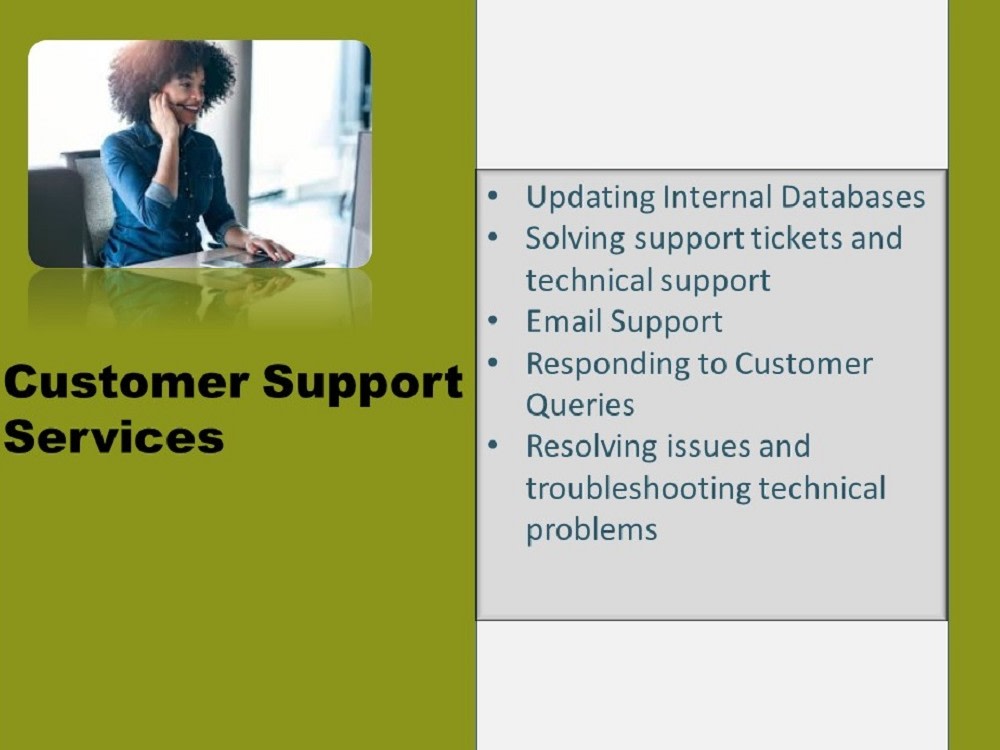 Customer Support Services

• Updating Internal Databases
• Solving support tickets and technical support
• Email Support
• Responding to Customer Queries
• Resolving issues and troubleshooting technical problems